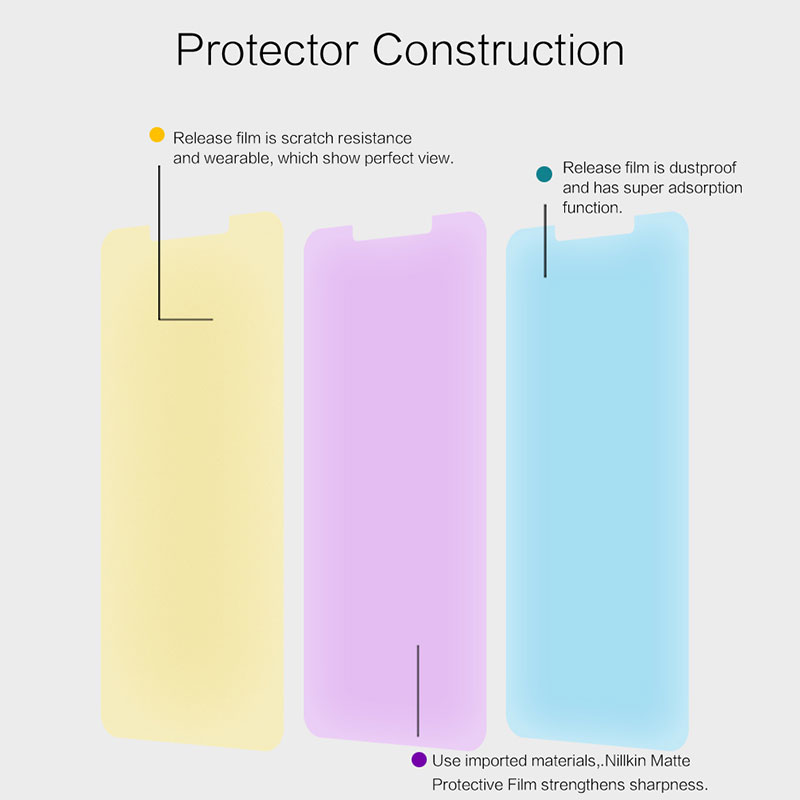 Protector Construction

Release film is scratch resistance and wearable, which show perfect view.

Release film is dustproof and has super adsorption function.

Use imported materials,.Nillkin Matte Protective Film strengthens sharpness.